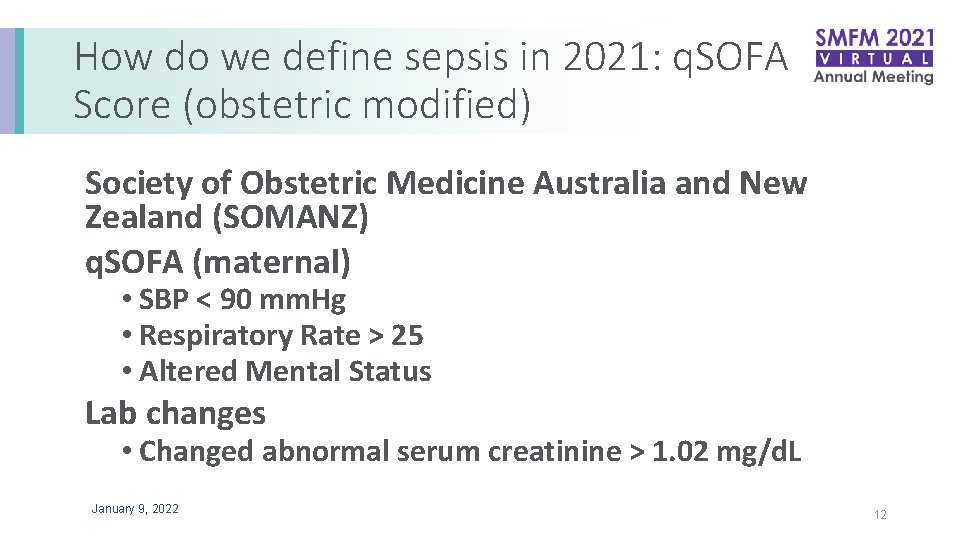 How do we define sepsis in 2021: qSOFA Score (obstetric modified)

SMFM 2021
VIRTUAL
Annual Meeting

Society of Obstetric Medicine Australia and New Zealand (SOMANZ)

qSOFA (maternal)

• SBP < 90 mmHg
• Respiratory Rate > 25
• Altered Mental Status

Lab changes

• Changed abnormal serum creatinine > 1.02 mg/dL

January 9, 2022

12